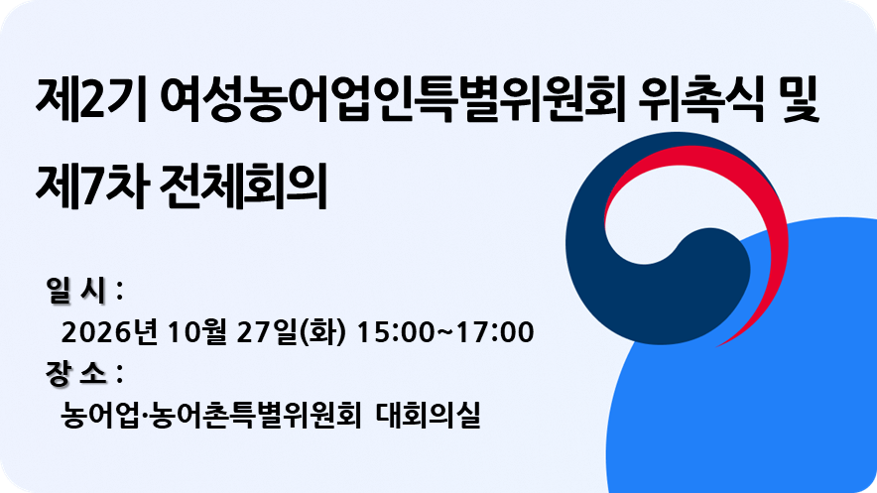 제2기 여성농어업인특별위원회 위촉식 및 제7차 전체회의

일 시 :
2026년 10월 27일(화) 15:00~17:00
장 소 :
농어업·농어촌특별위원회 대회의실